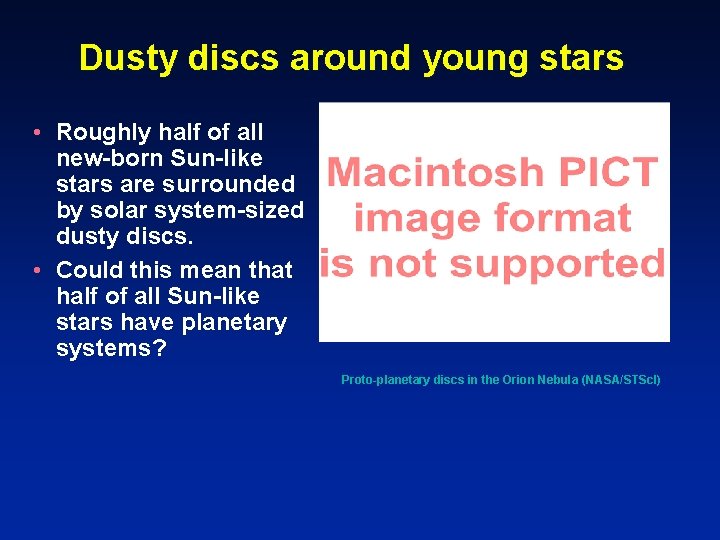 Dusty discs around young stars

• Roughly half of all new-born Sun-like stars are surrounded by solar system-sized dusty discs.

• Could this mean that half of all Sun-like stars have planetary systems?

Macintosh PICT image format is not supported

Proto-planetary discs in the Orion Nebula (NASA/STScI)